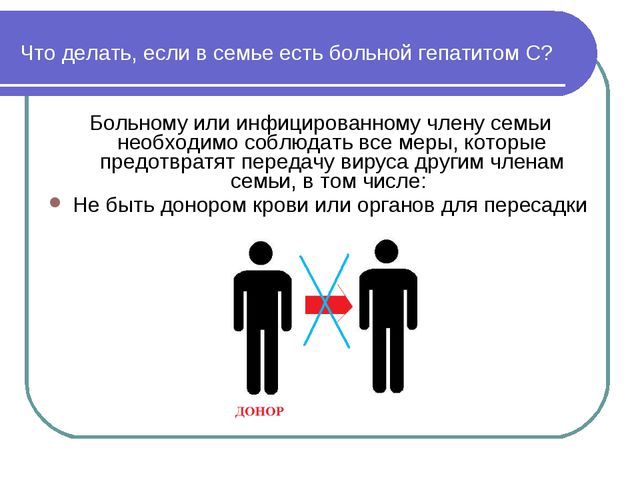 Что делать, если в семье есть больной гепатитом С?

Больному или инфицированному члену семьи необходимо соблюдать все меры, которые предотвратят передачу вируса другим членам семьи, в том числе:

Не быть донором крови или органов для пересадки

ДОНОР